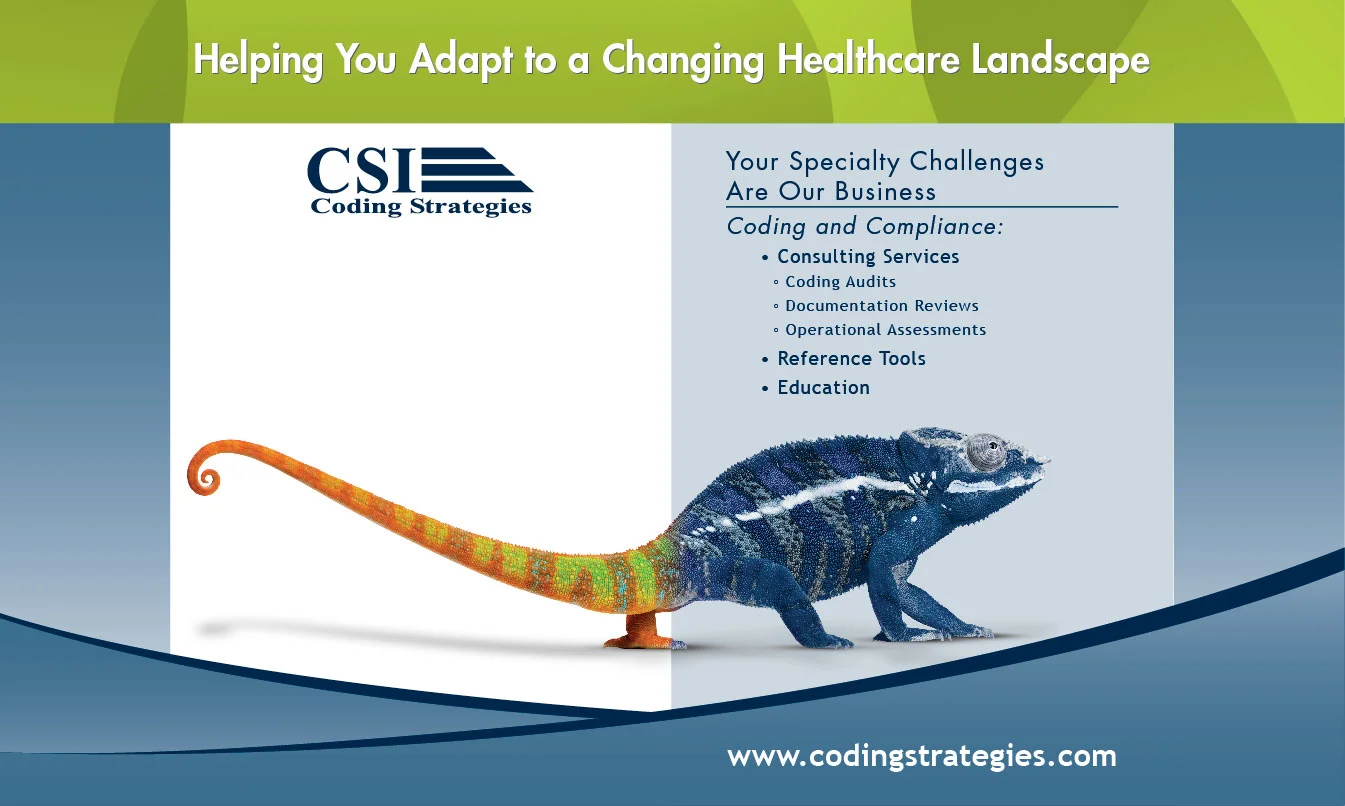 Helping You Adapt to a Changing Healthcare Landscape

CSI
Coding Strategies

Your Specialty Challenges Are Our Business

Coding and Compliance:

• Consulting Services
◦ Coding Audits
◦ Documentation Reviews
◦ Operational Assessments
• Reference Tools
• Education

www.codingstrategies.com